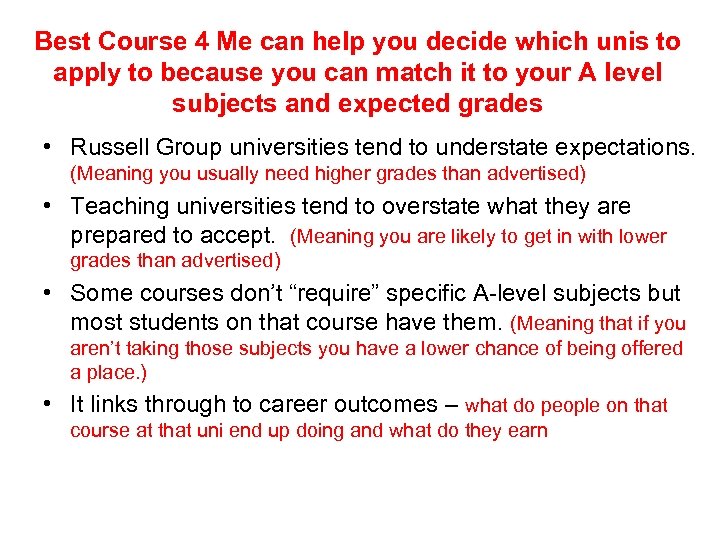 Best Course 4 Me can help you decide which unis to apply to because you can match it to your A level subjects and expected grades

• Russell Group universities tend to understate expectations. (Meaning you usually need higher grades than advertised)

• Teaching universities tend to overstate what they are prepared to accept. (Meaning you are likely to get in with lower grades than advertised)

• Some courses don't "require" specific A-level subjects but most students on that course have them. (Meaning that if you aren't taking those subjects you have a lower chance of being offered a place.)

• It links through to career outcomes – what do people on that course at that uni end up doing and what do they earn